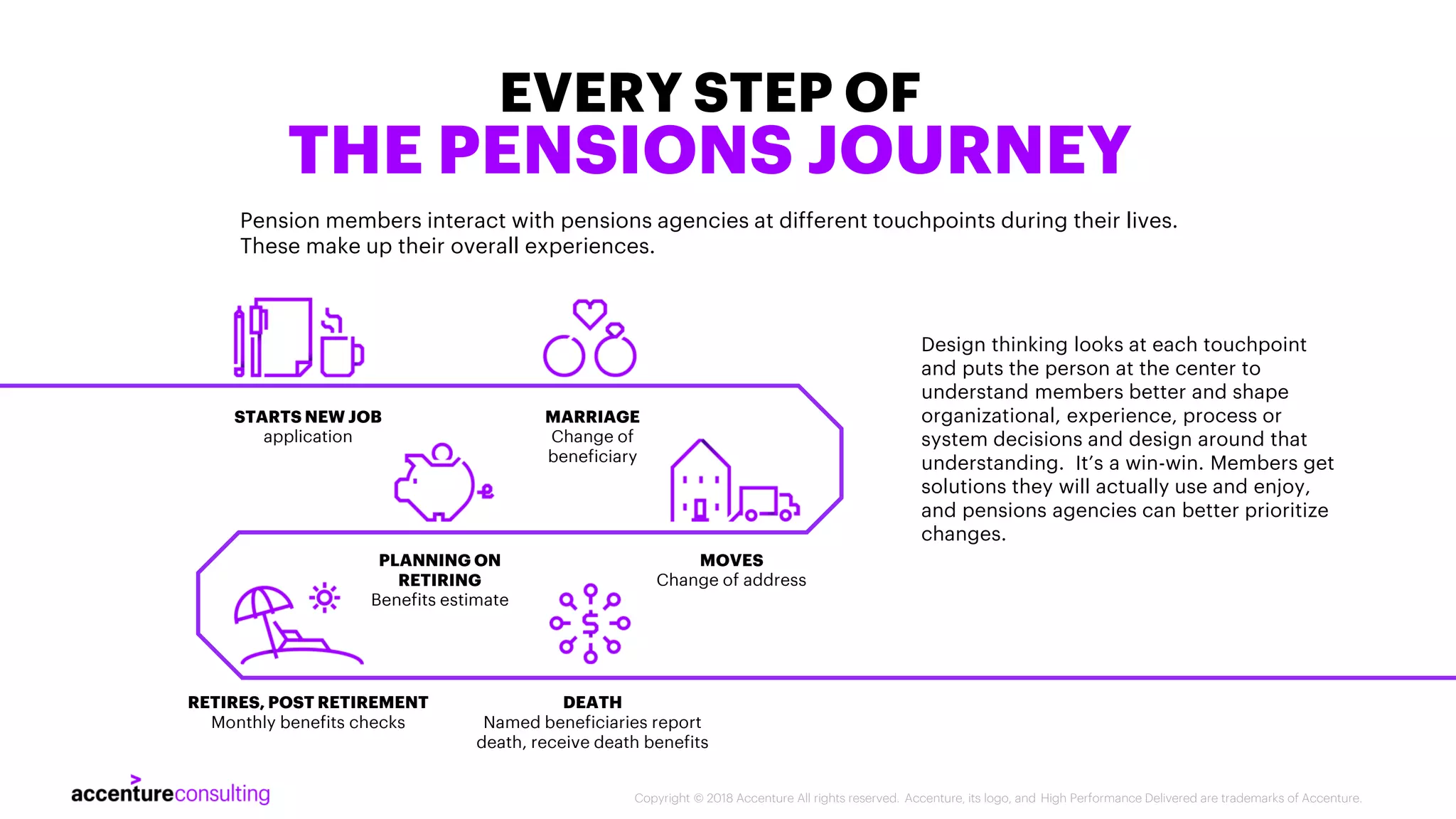 EVERY STEP OF
THE PENSIONS JOURNEY

Pension members interact with pensions agencies at different touchpoints during their lives. These make up their overall experiences.

STARTS NEW JOB
application

MARRIAGE
Change of beneficiary

PLANNING ON RETIRING
Benefits estimate

MOVES
Change of address

RETIRES, POST RETIREMENT
Monthly benefits checks

DEATH
Named beneficiaries report death, receive death benefits

Design thinking looks at each touchpoint and puts the person at the center to understand members better and shape organizational, experience, process or system decisions and design around that understanding. It's a win-win. Members get solutions they will actually use and enjoy, and pensions agencies can better prioritize changes.

accentureconsulting

Copyright © 2018 Accenture All rights reserved. Accenture, its logo, and High Performance Delivered are trademarks of Accenture.